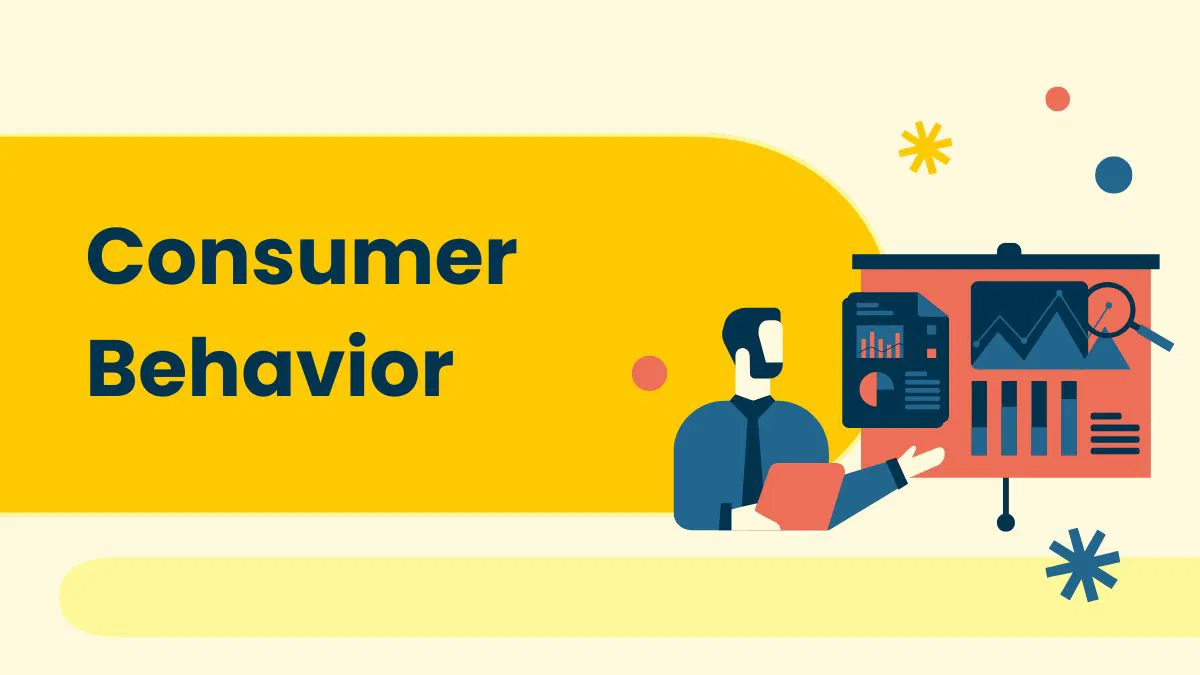 Consumer Behavior